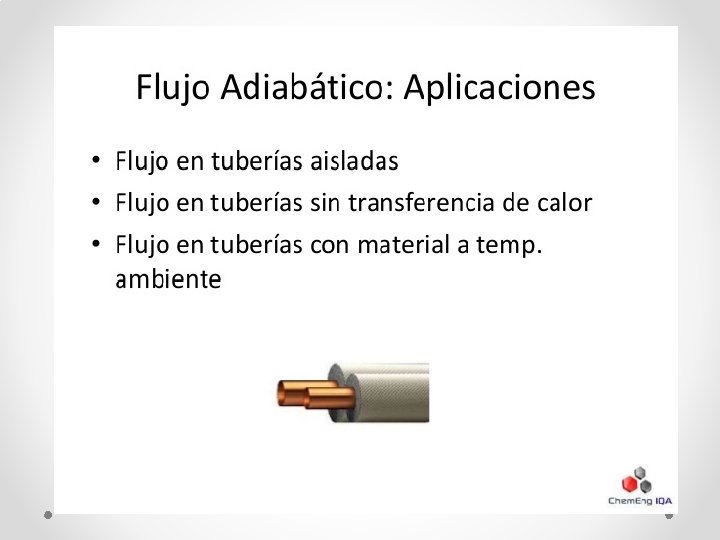 Flujo Adiabático: Aplicaciones

• Flujo en tuberías aisladas
• Flujo en tuberías sin transferencia de calor
• Flujo en tuberías con material a temp. ambiente

ChemEng IQA